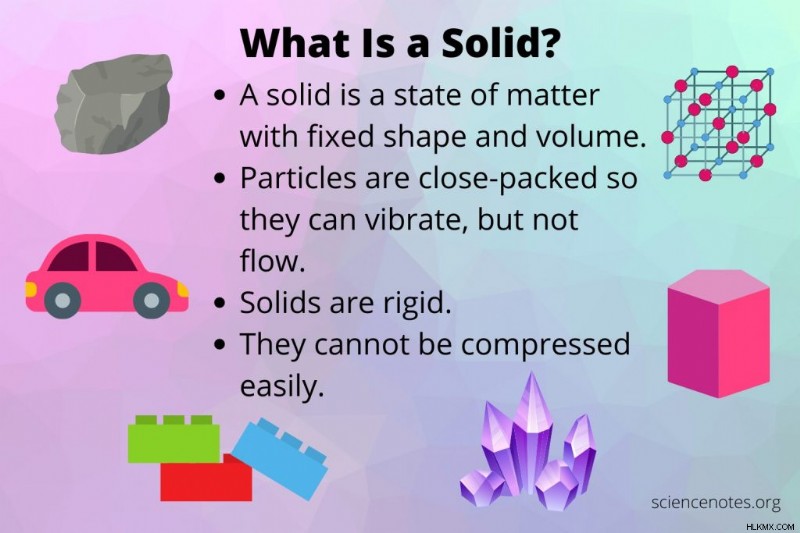 What Is a Solid?

• A solid is a state of matter with fixed shape and volume.
• Particles are close-packed so they can vibrate, but not flow.
• Solids are rigid.
• They cannot be compressed easily.

sciencenotes.org

HLKMX.COM